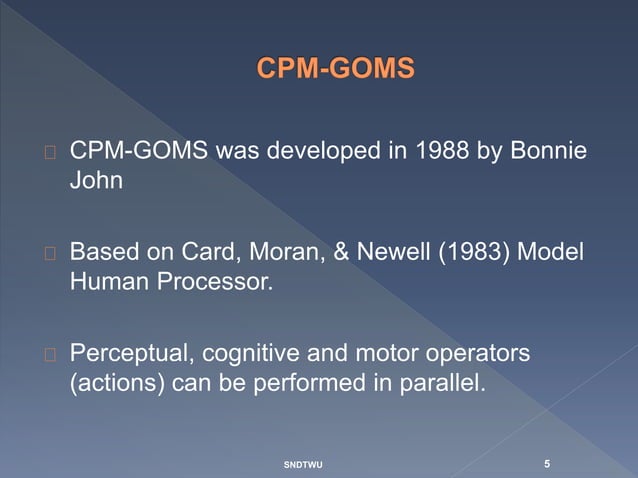 CPM-GOMS

CPM-GOMS was developed in 1988 by Bonnie John

Based on Card, Moran, & Newell (1983) Model Human Processor.

Perceptual, cognitive and motor operators (actions) can be performed in parallel.

SNDTWU

5